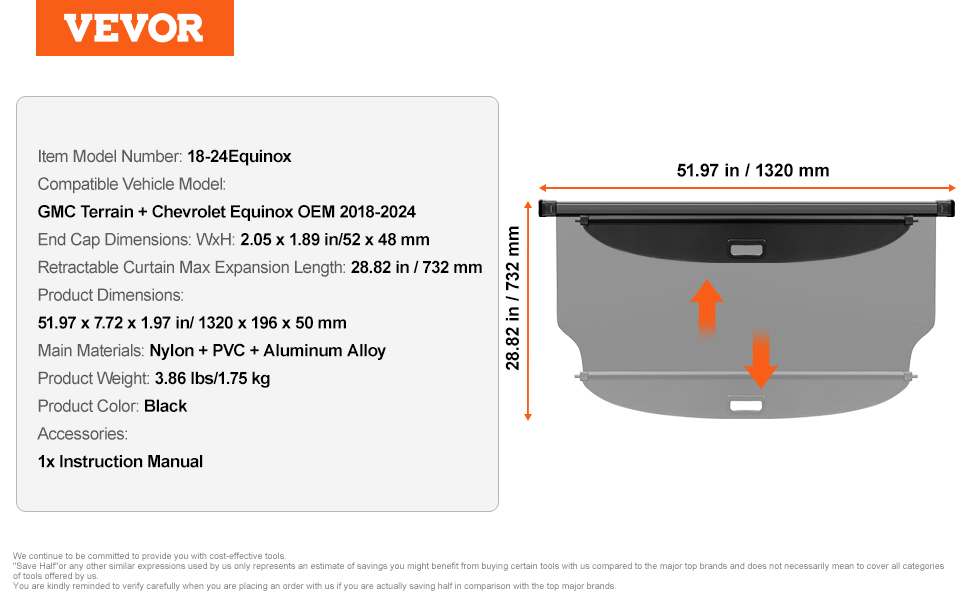 VEVOR

Item Model Number: 18-24Equinox
Compatible Vehicle Model:
GMC Terrain + Chevrolet Equinox OEM 2018-2024
End Cap Dimensions: WxH: 2.05 x 1.89 in/52 x 48 mm
Retractable Curtain Max Expansion Length: 28.82 in / 732 mm
Product Dimensions:
51.97 x 7.72 x 1.97 in/ 1320 x 196 x 50 mm
Main Materials: Nylon + PVC + Aluminum Alloy
Product Weight: 3.86 lbs/1.75 kg
Product Color: Black
Accessories:
1x Instruction Manual

51.97 in / 1320 mm

28.82 in / 732 mm

We continue to be committed to provide you with cost-effective tools.
"Save Half"or any other similar expressions used by us only represents an estimate of savings you might benefit from buying certain tools with us compared to the major top brands and does not necessarily mean to cover all categories of tools offered by us.
You are kindly reminded to verify carefully when you are placing an order with us if you are actually saving half in comparison with the top major brands.